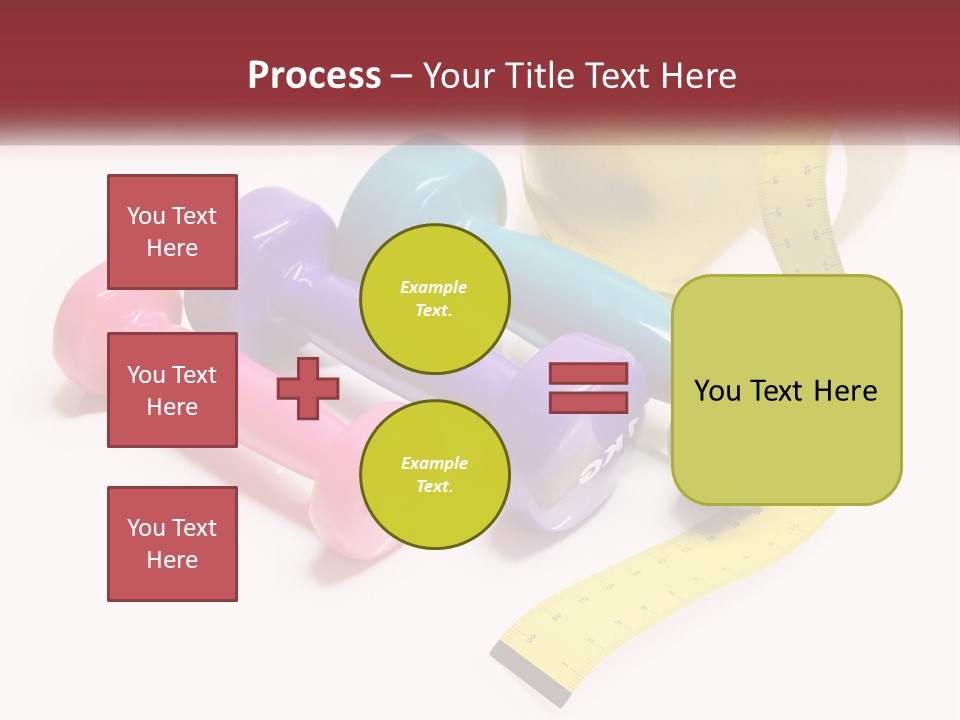 Process – Your Title Text Here

You Text Here

You Text Here

You Text Here

Example Text.

Example Text.

You Text Here